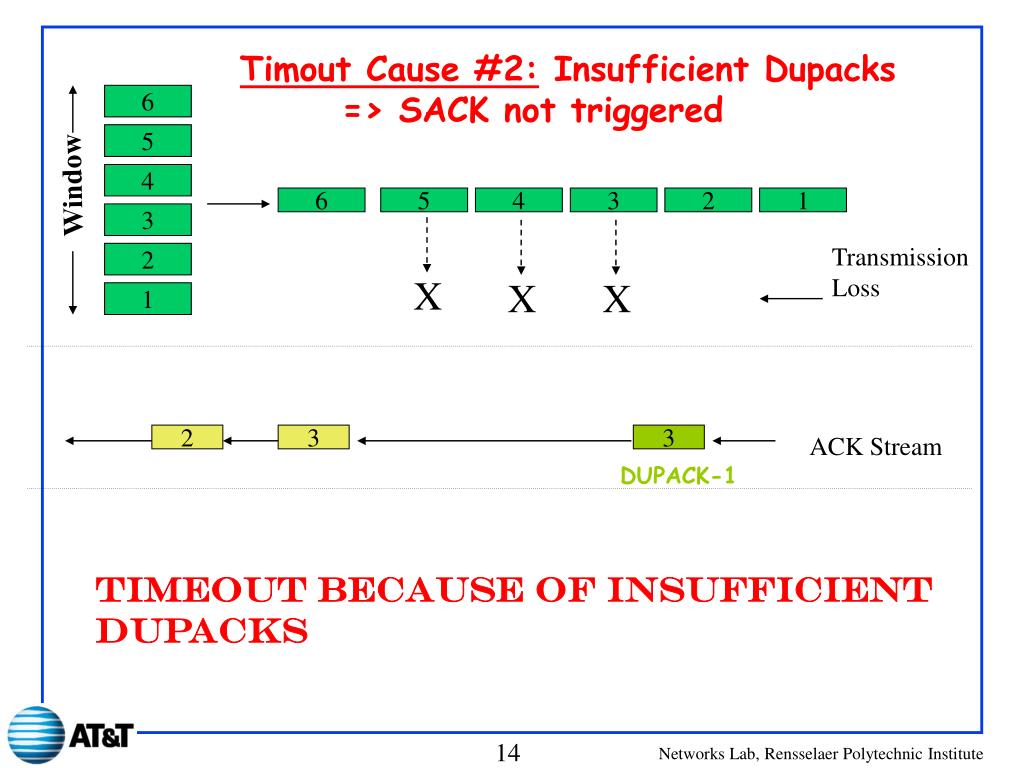 Timout Cause #2: Insufficient Dupacks
=> SACK not triggered

Window

6
5
4
3
2
1

6 5 4 3 2 1

X X X

Transmission Loss

2 3 3

ACK Stream

DUPACK-1

TIMEOUT BECAUSE OF INSUFFICIENT DUPACKS

AT&T

14

Networks Lab, Rensselaer Polytechnic Institute